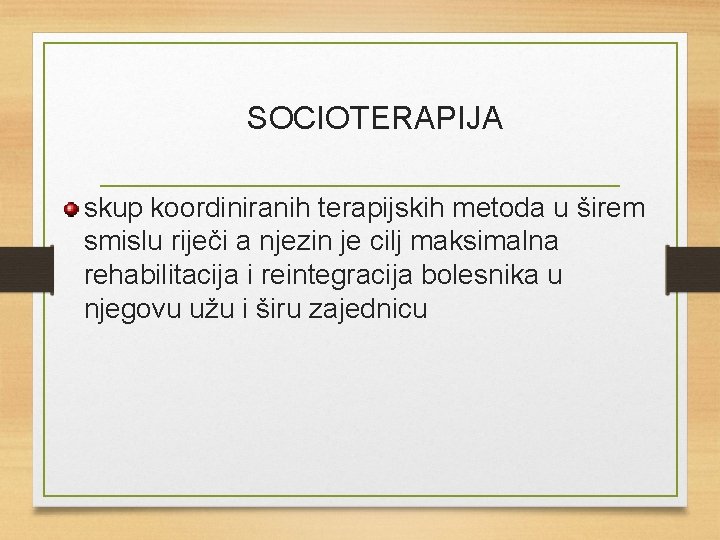 SOCIOTERAPIJA

skup koordiniranih terapijskih metoda u širem smislu riječi a njezin je cilj maksimalna rehabilitacija i reintegracija bolesnika u njegovu užu i širu zajednicu